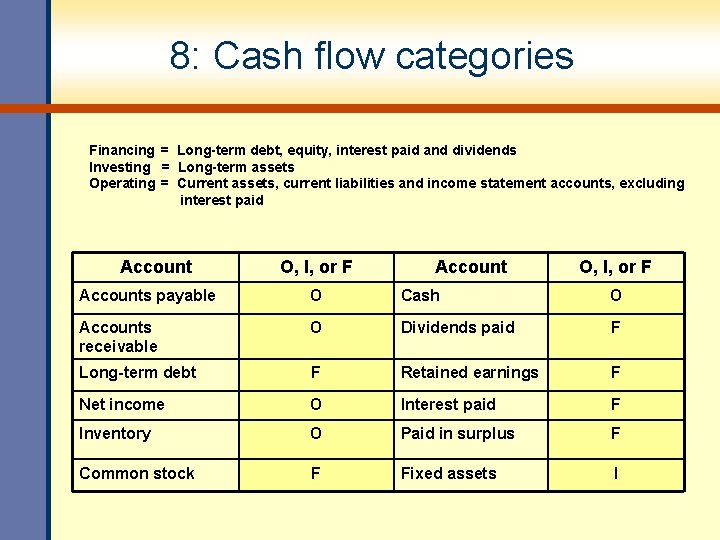 8: Cash flow categories

Financing = Long-term debt, equity, interest paid and dividends
Investing = Long-term assets
Operating = Current assets, current liabilities and income statement accounts, excluding interest paid

| Account | O, I, or F | Account | O, I, or F |
|---|---|---|---|
| Accounts payable | O | Cash | O |
| Accounts receivable | O | Dividends paid | F |
| Long-term debt | F | Retained earnings | F |
| Net income | O | Interest paid | F |
| Inventory | O | Paid in surplus | F |
| Common stock | F | Fixed assets | I |